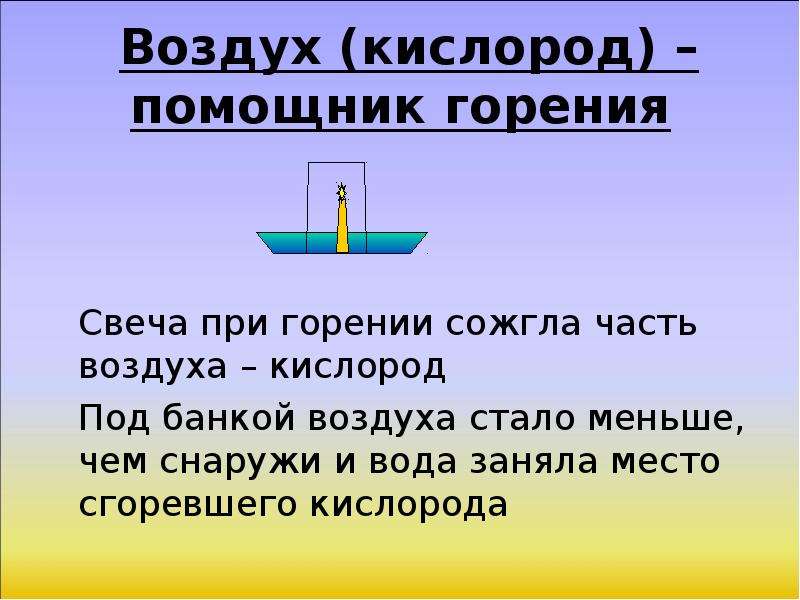 Воздух (кислород) – помощник горения

Свеча при горении сожгла часть воздуха – кислород

Под банкой воздуха стало меньше, чем снаружи и вода заняла место сгоревшего кислорода